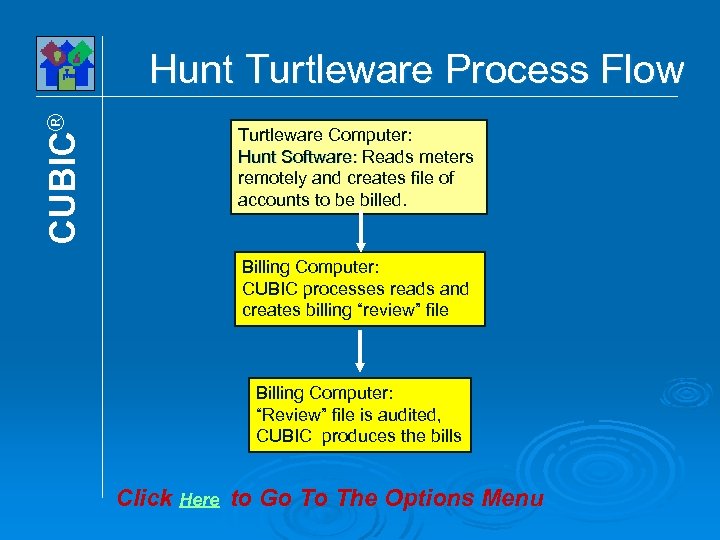 CUBIC®

Hunt Turtleware Process Flow

Turtleware Computer:
Hunt Software: Reads meters remotely and creates file of accounts to be billed.

Billing Computer:
CUBIC processes reads and creates billing “review” file

Billing Computer:
“Review” file is audited, CUBIC produces the bills

Click Here to Go To The Options Menu